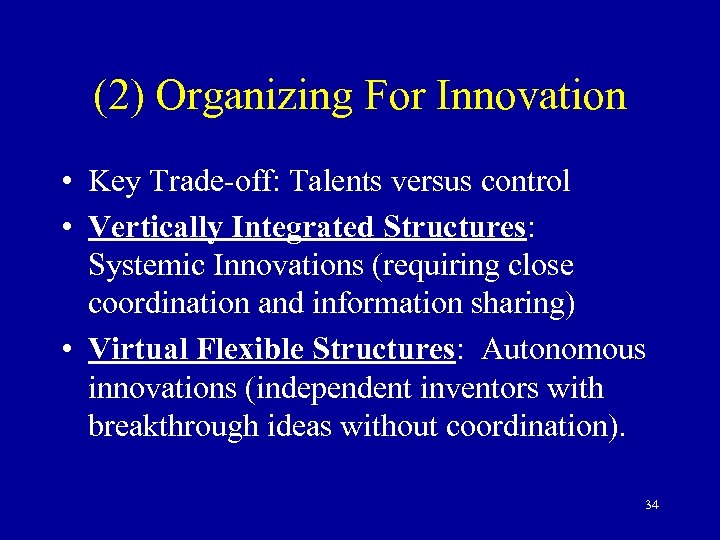 (2) Organizing For Innovation

• Key Trade-off: Talents versus control
• Vertically Integrated Structures: Systemic Innovations (requiring close coordination and information sharing)
• Virtual Flexible Structures: Autonomous innovations (independent inventors with breakthrough ideas without coordination).

34